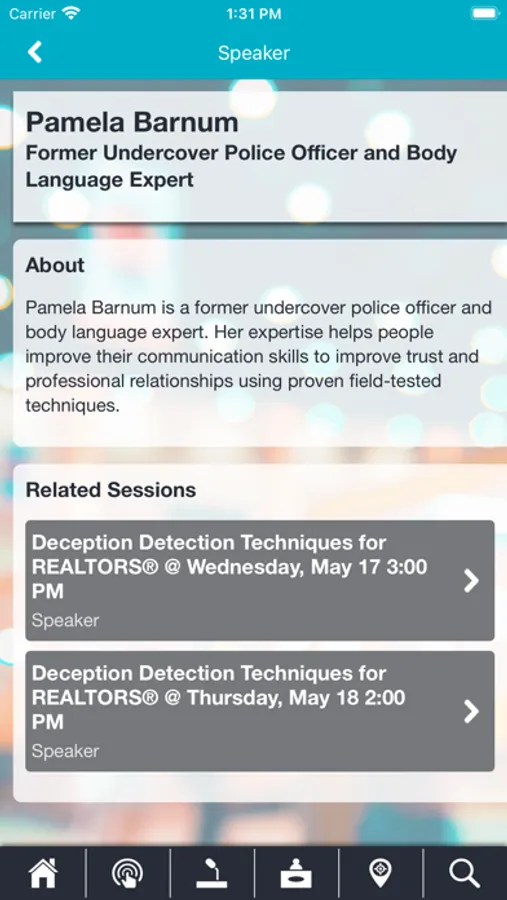 Carrier 1:31 PM

Speaker

Pamela Barnum
Former Undercover Police Officer and Body Language Expert

About
Pamela Barnum is a former undercover police officer and body language expert. Her expertise helps people improve their communication skills to improve trust and professional relationships using proven field-tested techniques.

Related Sessions

Deception Detection Techniques for REALTORS® @ Wednesday, May 17 3:00 PM
Speaker

Deception Detection Techniques for REALTORS® @ Thursday, May 18 2:00 PM
Speaker